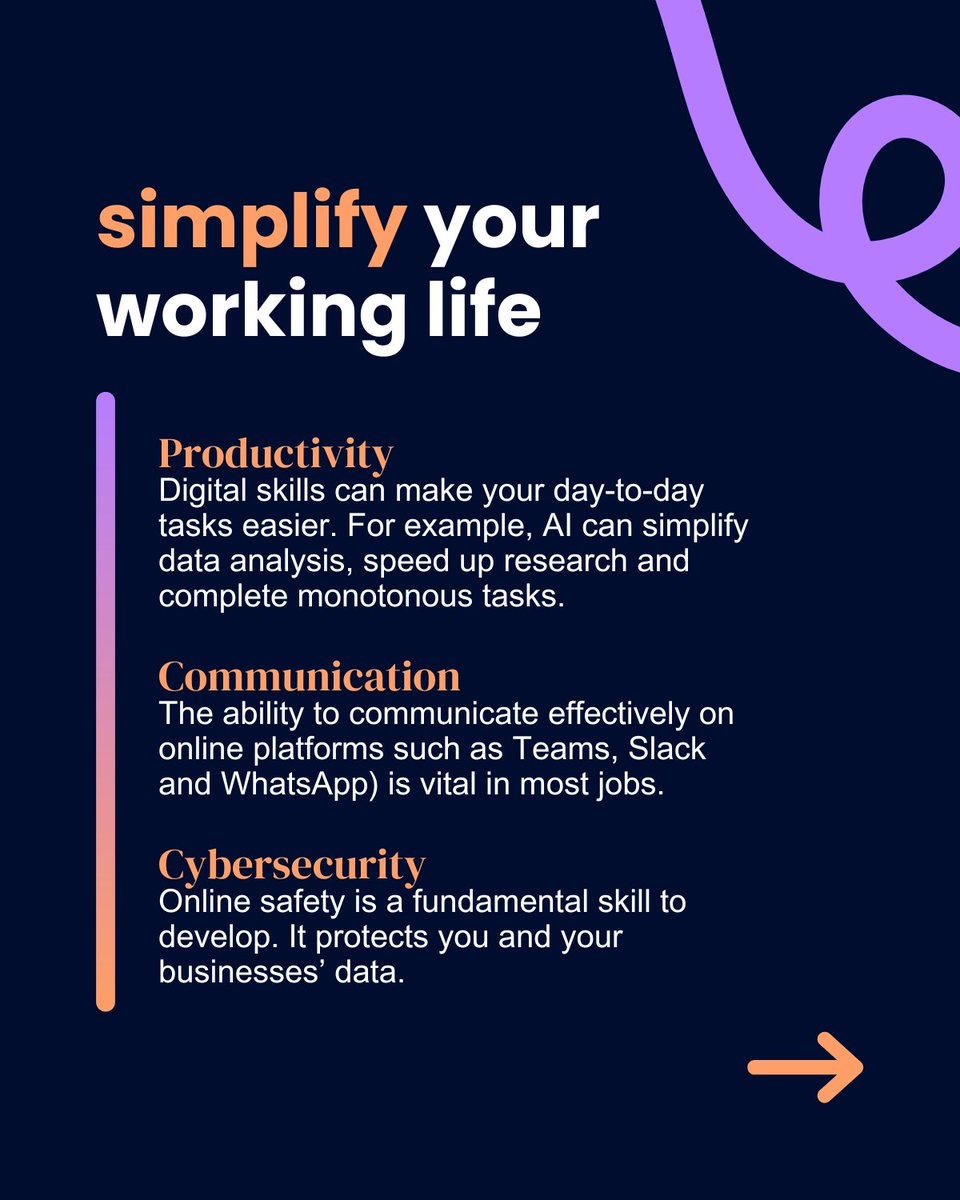 simplify your working life

Productivity
Digital skills can make your day-to-day tasks easier. For example, AI can simplify data analysis, speed up research and complete monotonous tasks.

Communication
The ability to communicate effectively on online platforms such as Teams, Slack and WhatsApp) is vital in most jobs.

Cybersecurity
Online safety is a fundamental skill to develop. It protects you and your businesses' data.